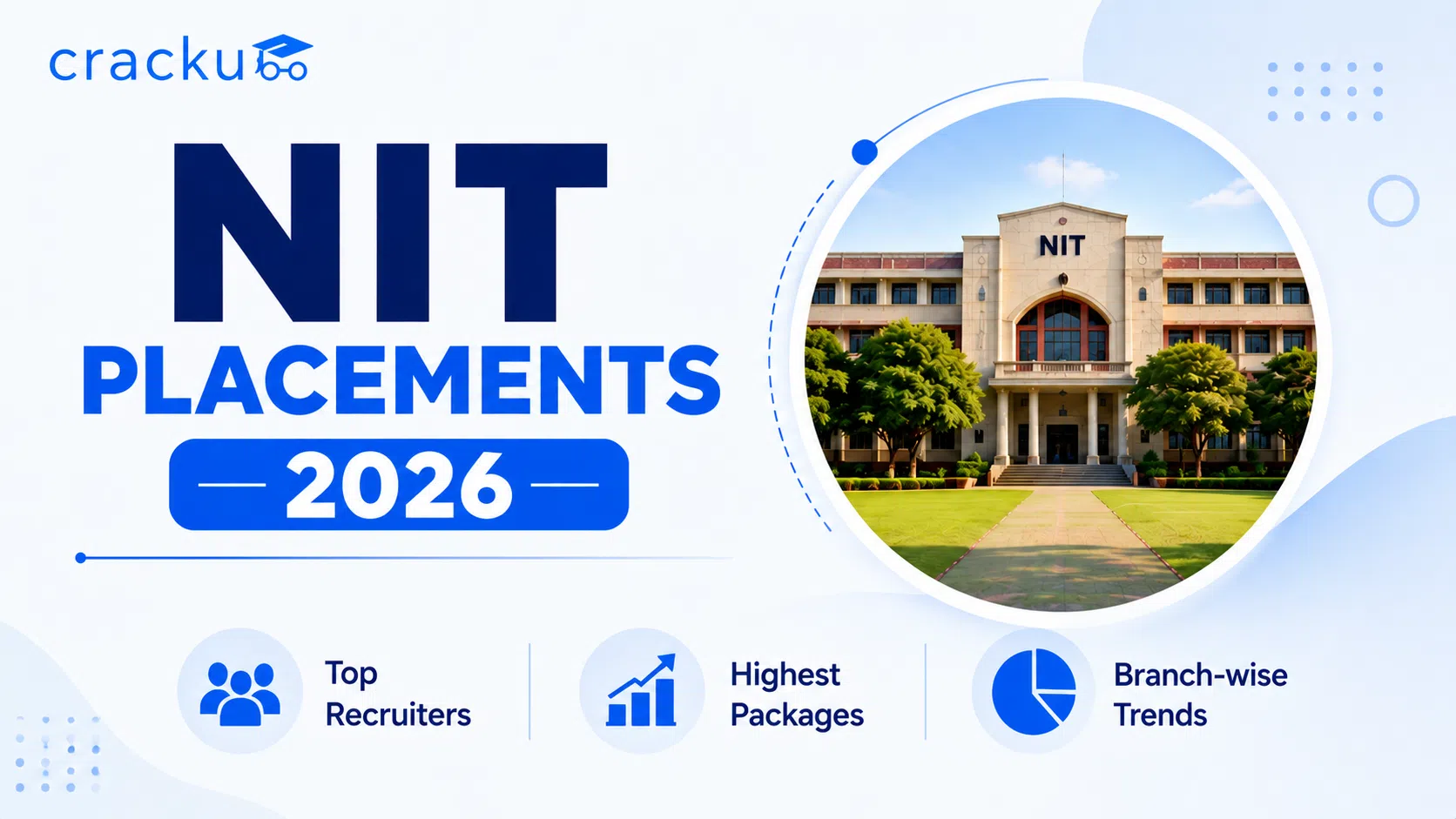 cracku

NIT
PLACEMENTS
2026

NIT

Top Recruiters

Highest Packages

Branch-wise Trends